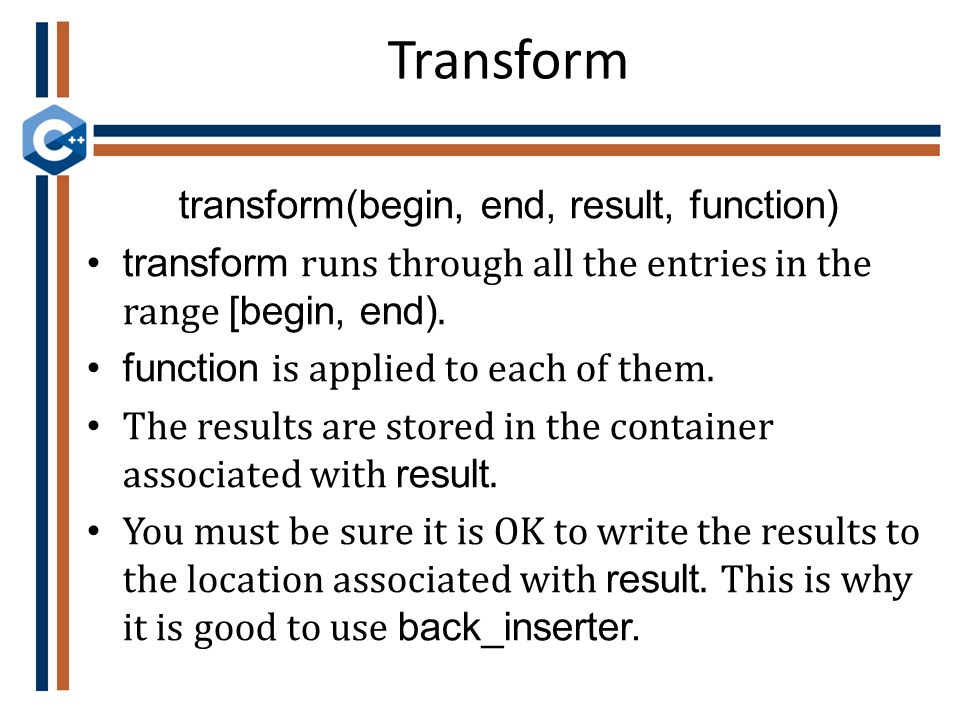 Transform

C++

transform(begin, end, result, function)

• transform runs through all the entries in the range [begin, end).

• function is applied to each of them.

• The results are stored in the container associated with result.

• You must be sure it is OK to write the results to the location associated with result. This is why it is good to use back_inserter.